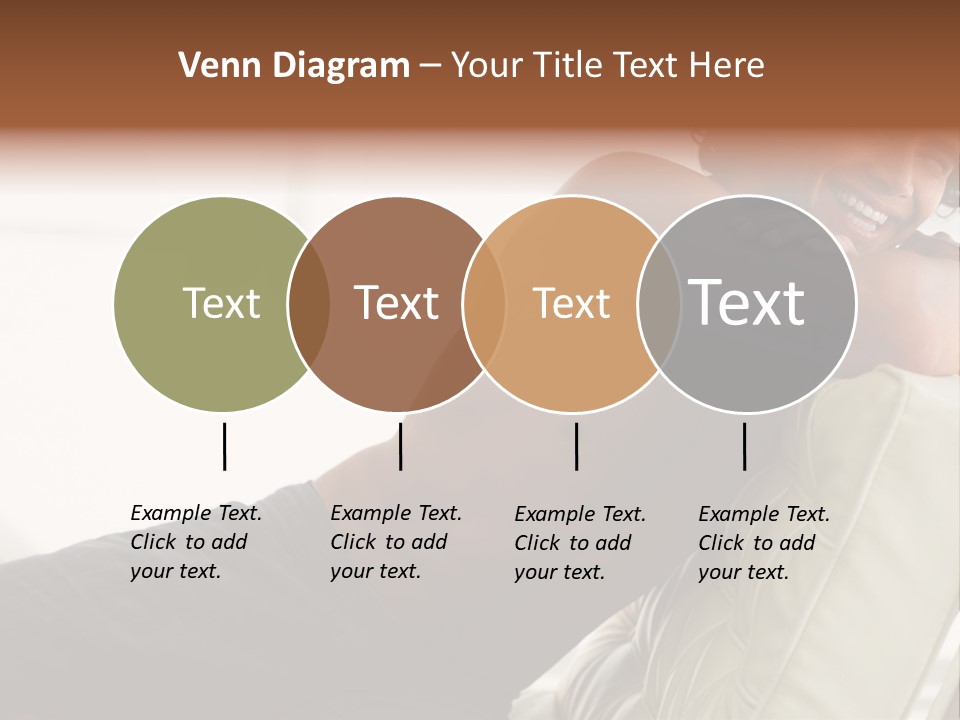 Venn Diagram – Your Title Text Here

Text

Text

Text

Text

Example Text. Click to add your text.

Example Text. Click to add your text.

Example Text. Click to add your text.

Example Text. Click to add your text.